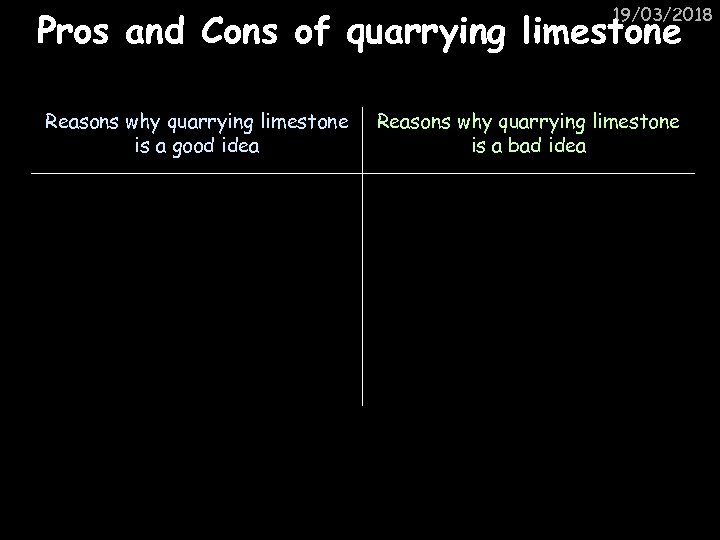 19/03/2018

Pros and Cons of quarrying limestone

| Reasons why quarrying limestone is a good idea | Reasons why quarrying limestone is a bad idea |
|---|---|
| | |